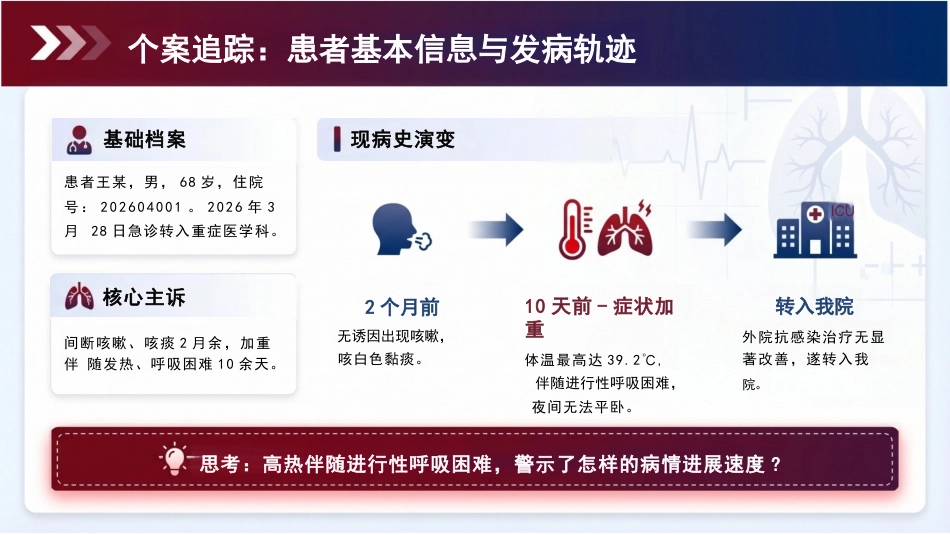 个案追踪：患者基本信息与发病轨迹

基础档案

患者王某，男，68岁，住院号：202604001。2026年3月 28日急诊转入重症医学科。

核心主诉

间断咳嗽、咳痰2月余，加重伴 随发热、呼吸困难10余天。

现病史演变

ICU

2个月前

无诱因出现咳嗽，咳白色黏痰。

10天前－症状加重

体温最高达39.2℃，伴随进行性呼吸困难，夜间无法平卧。

转入我院

外院抗感染治疗无显著改善，遂转入我院。

思考：高热伴随进行性呼吸困难，警示了怎样的病情进展速度？